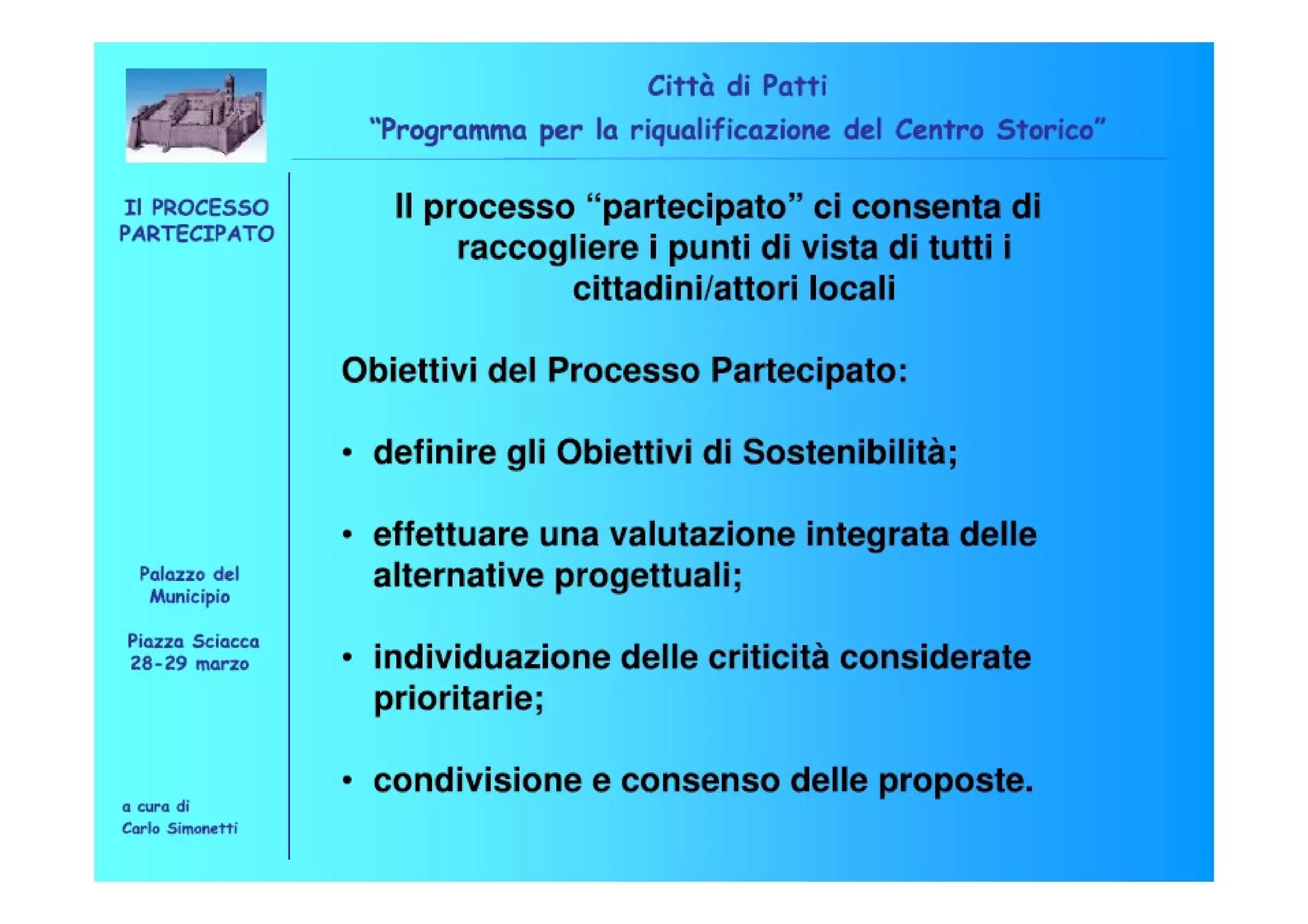 Città di Patti
"Programma per la riqualificazione del Centro Storico"

Il PROCESSO PARTECIPATO

Palazzo del Municipio

Piazza Sciacca 28-29 marzo

a cura di Carlo Simonetti

Il processo "partecipato" ci consenta di raccogliere i punti di vista di tutti i cittadini/attori locali

Obiettivi del Processo Partecipato:

• definire gli Obiettivi di Sostenibilità;

• effettuare una valutazione integrata delle alternative progettuali;

• individuazione delle criticità considerate prioritarie;

• condivisione e consenso delle proposte.